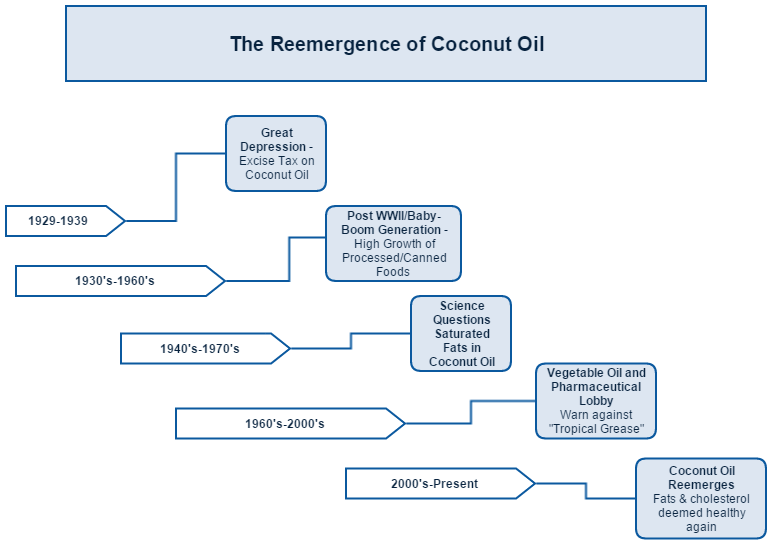 The Reemergence of Coconut Oil

1929-1939

Great Depression - Excise Tax on Coconut Oil

1930's-1960's

Post WWII/Baby-Boom Generation - High Growth of Processed/Canned Foods

1940's-1970's

Science Questions Saturated Fats in Coconut Oil

1960's-2000's

Vegetable Oil and Pharmaceutical Lobby Warn against "Tropical Grease"

2000's-Present

Coconut Oil Reemerges Fats & cholesterol deemed healthy again